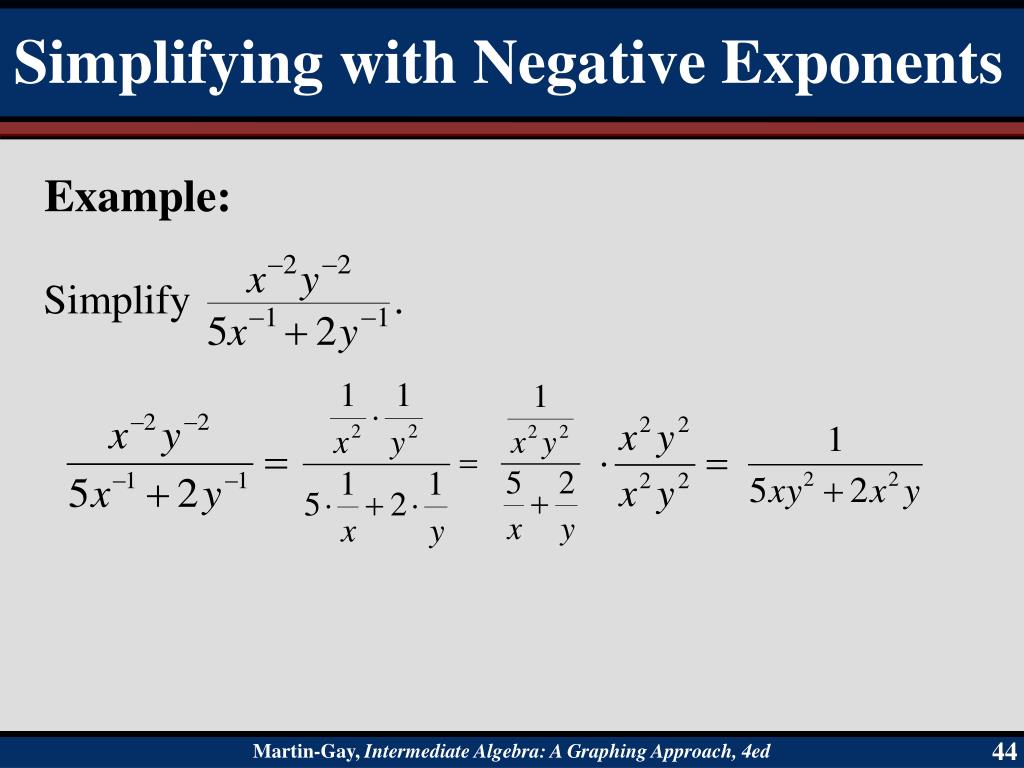 Simplifying with Negative Exponents

Example:

Simplify $\frac{x^{-2}y^{-2}}{5x^{-1}+2y^{-1}}$.

$\frac{x^{-2}y^{-2}}{5x^{-1}+2y^{-1}} = \frac{\frac{1}{x^2}\cdot\frac{1}{y^2}}{5\cdot\frac{1}{x}+2\cdot\frac{1}{y}} = \frac{\frac{1}{x^2y^2}}{\frac{5}{x}+\frac{2}{y}} \cdot \frac{x^2y^2}{x^2y^2} = \frac{1}{5xy^2+2x^2y}$

Martin-Gay, Intermediate Algebra: A Graphing Approach, 4ed

44